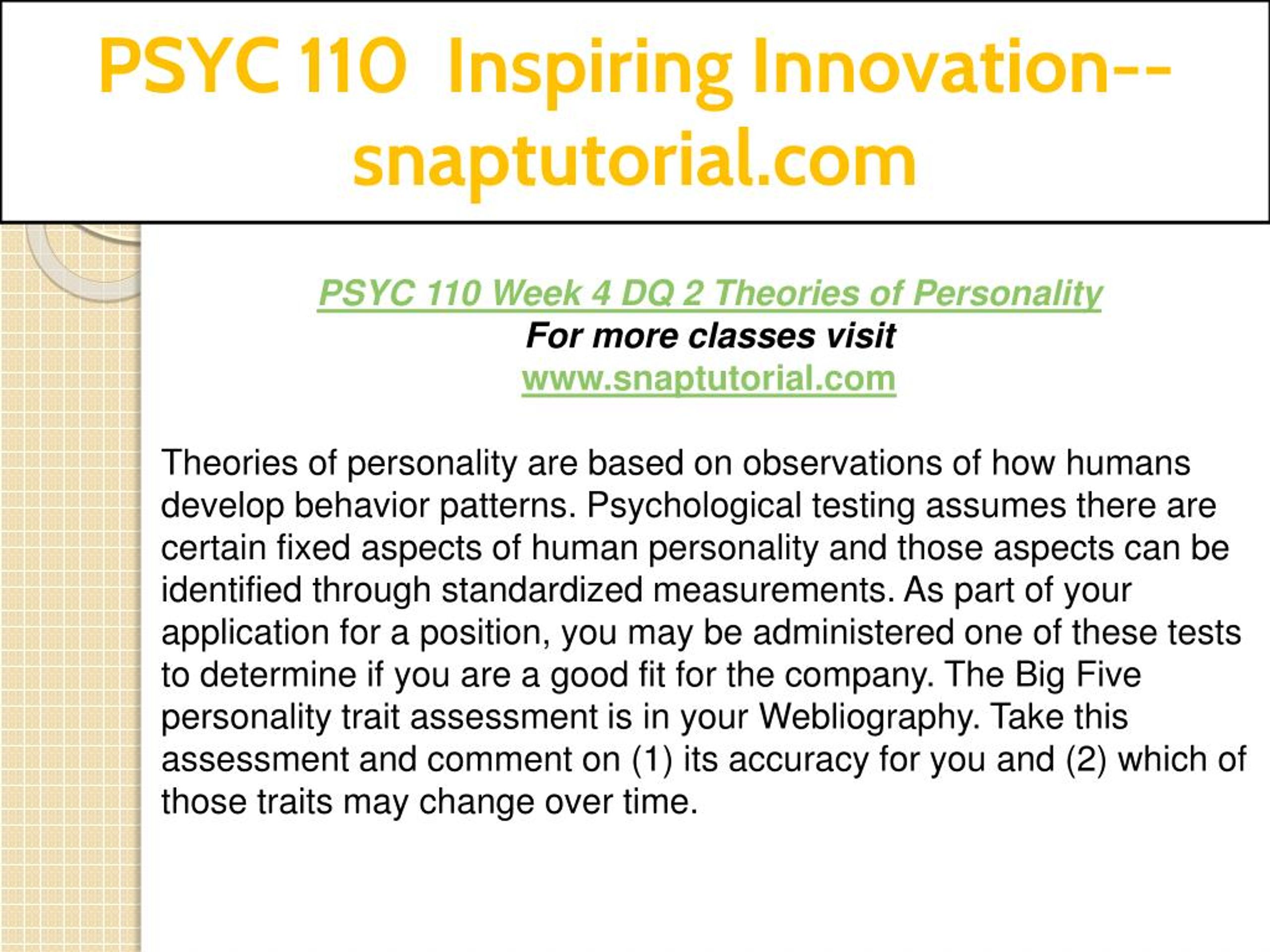 PSYC 110 Inspiring Innovation--snaptutorial.com

PSYC 110 Week 4 DQ 2 Theories of Personality
For more classes visit
www.snaptutorial.com

Theories of personality are based on observations of how humans develop behavior patterns. Psychological testing assumes there are certain fixed aspects of human personality and those aspects can be identified through standardized measurements. As part of your application for a position, you may be administered one of these tests to determine if you are a good fit for the company. The Big Five personality trait assessment is in your Webliography. Take this assessment and comment on (1) its accuracy for you and (2) which of those traits may change over time.